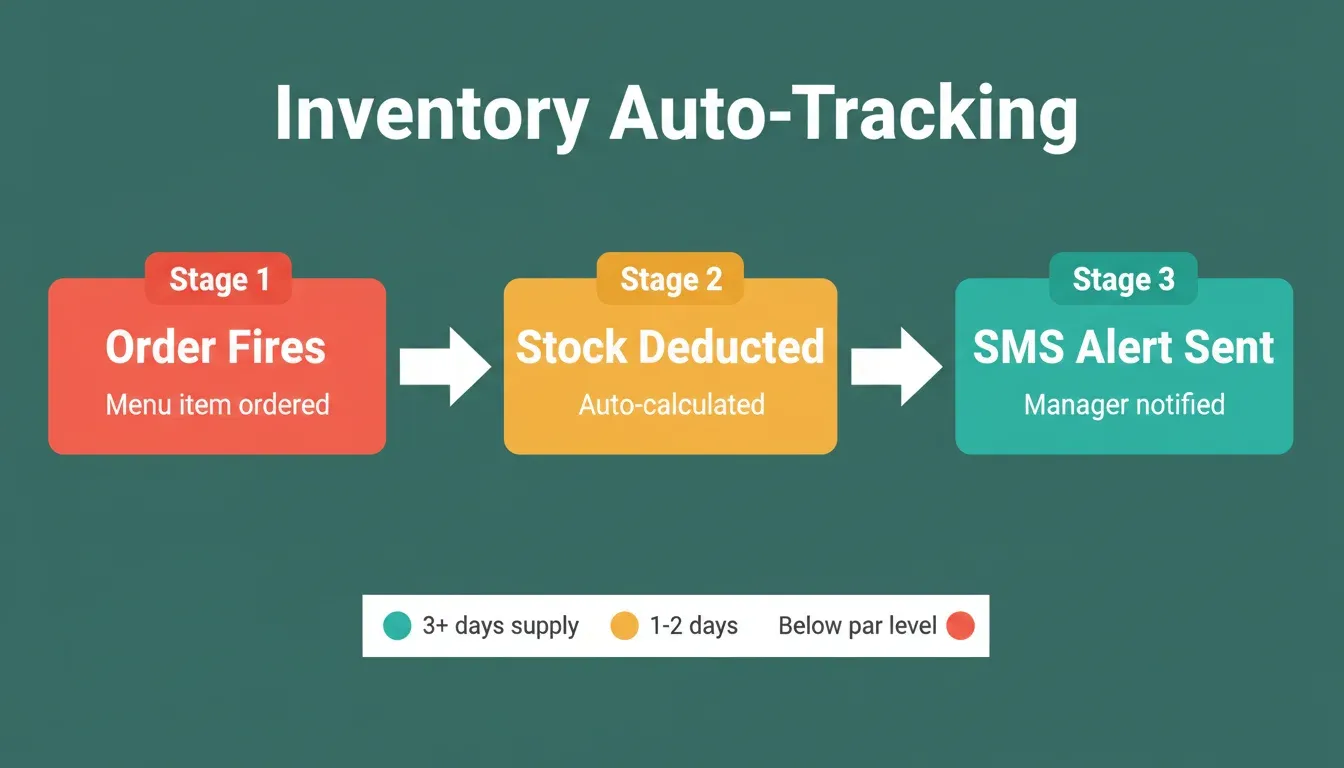 Inventory Auto-Tracking

Stage 1
Order Fires
Menu item ordered

Stage 2
Stock Deducted
Auto-calculated

Stage 3
SMS Alert Sent
Manager notified

3+ days supply
1-2 days
Below par level